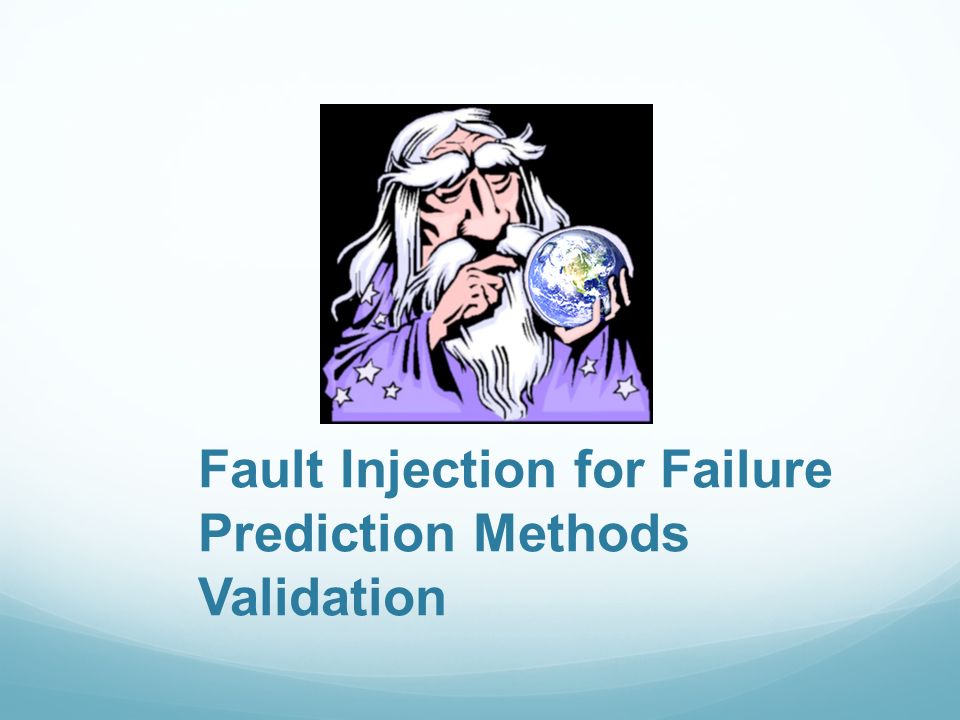 Fault Injection for Failure Prediction Methods Validation